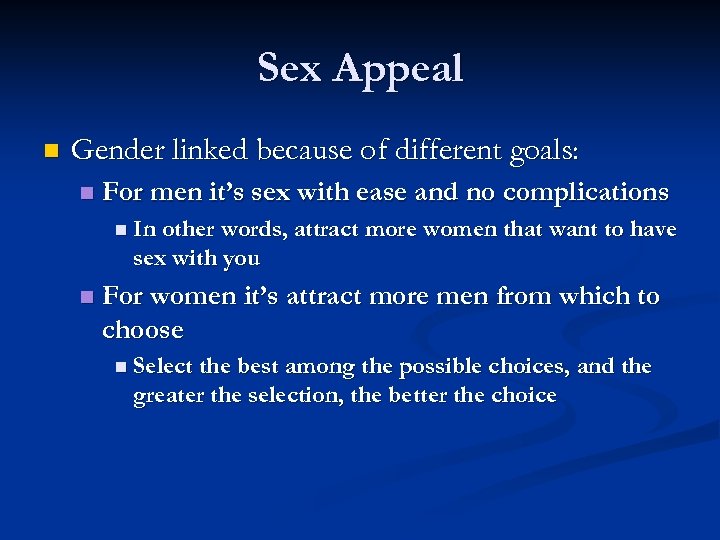 Sex Appeal

Gender linked because of different goals:

For men it's sex with ease and no complications

In other words, attract more women that want to have sex with you

For women it's attract more men from which to choose

Select the best among the possible choices, and the greater the selection, the better the choice